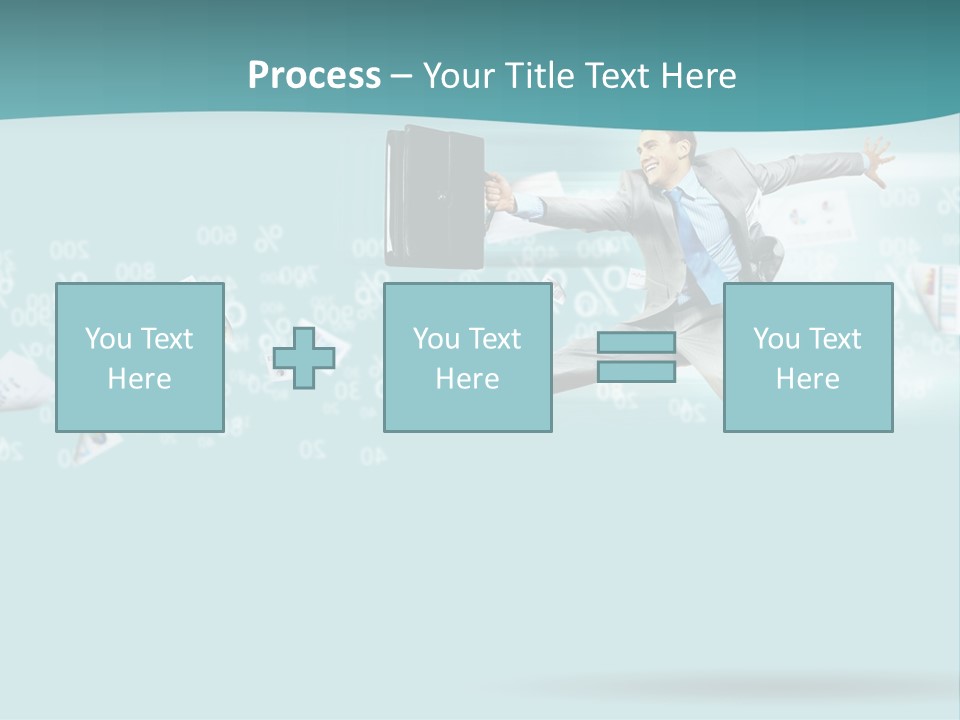 Process – Your Title Text Here

You Text Here

You Text Here

You Text Here